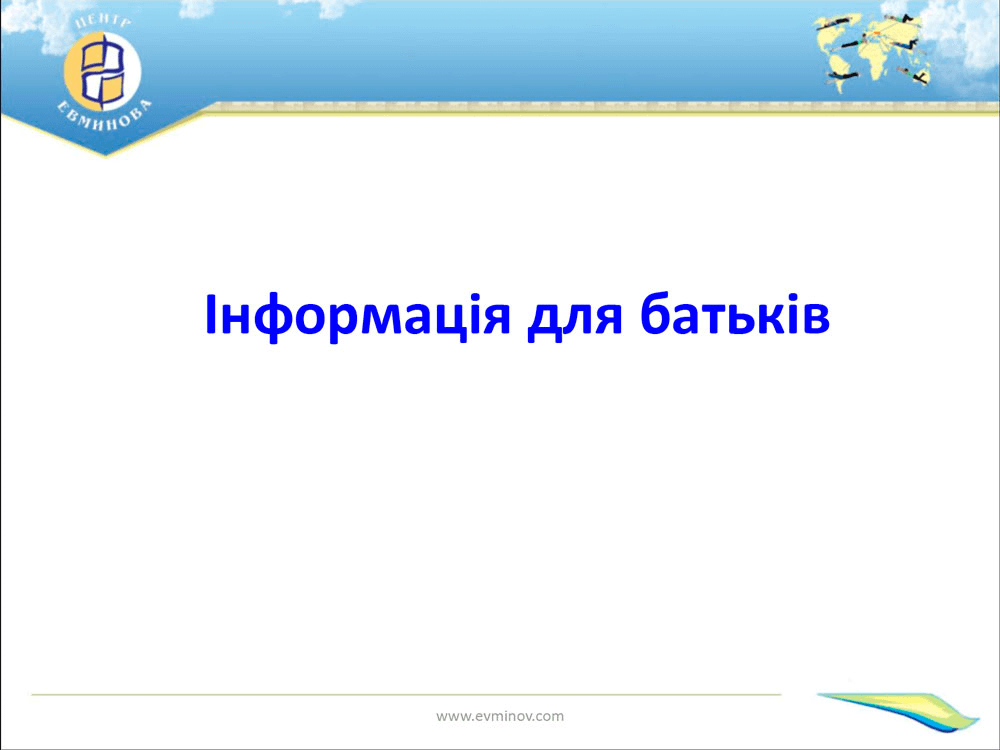 ЦЕНТР
ЕВМИНОВА

Інформація для батьків

www.evminov.com